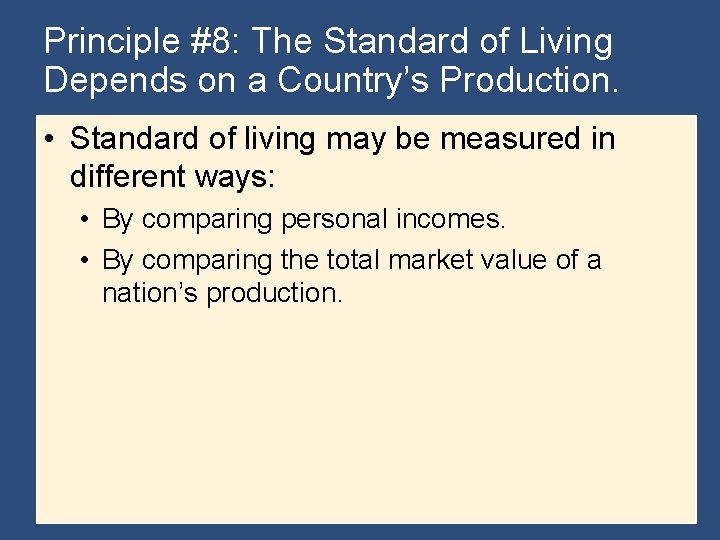 Principle #8: The Standard of Living Depends on a Country’s Production.

• Standard of living may be measured in different ways:

• By comparing personal incomes.

• By comparing the total market value of a nation’s production.